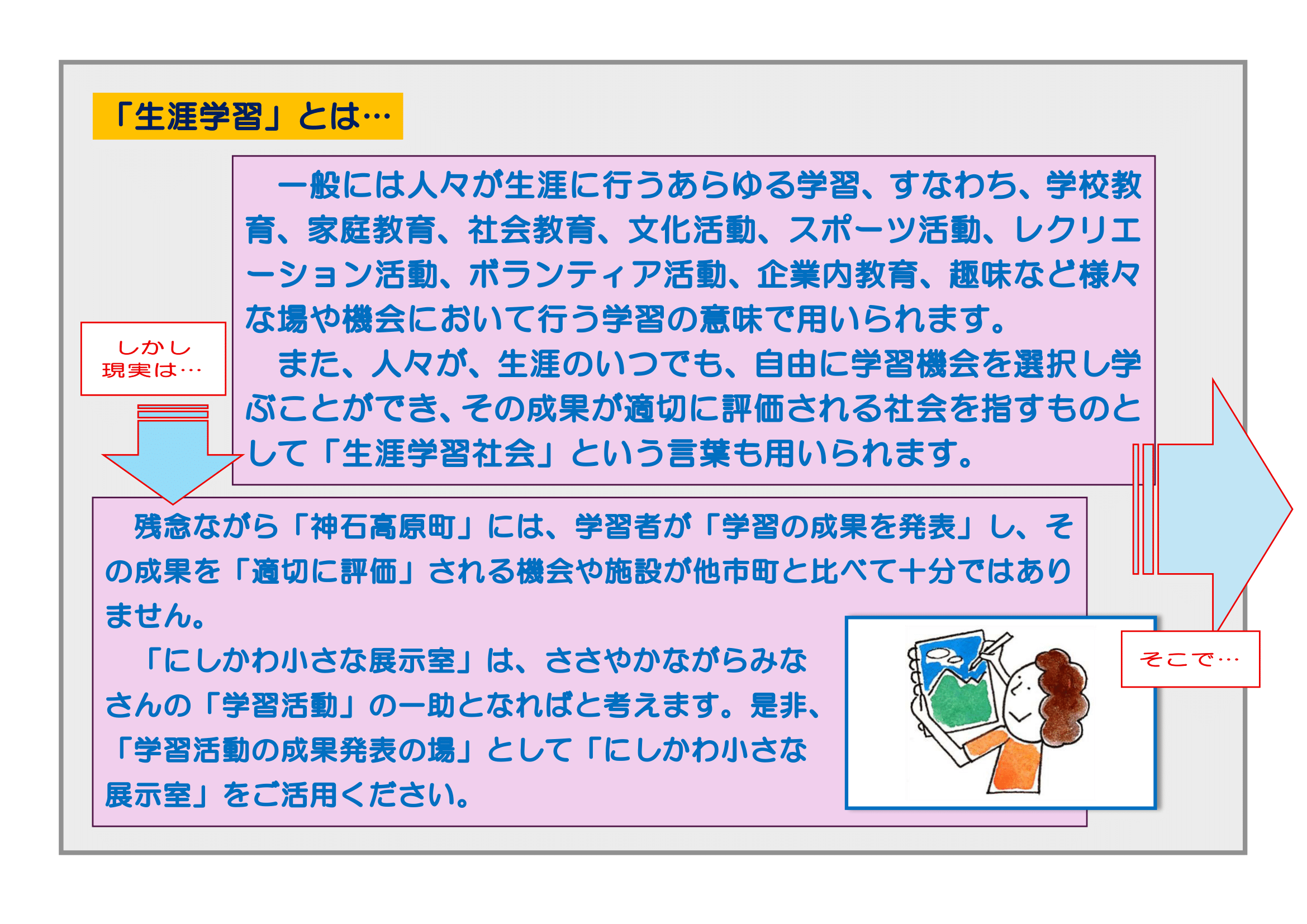 「生涯学習」とは…

一般には人々が生涯に行うあらゆる学習、すなわち、学校教育、家庭教育、社会教育、文化活動、スポーツ活動、レクリエーション活動、ボランティア活動、企業内教育、趣味など様々な場や機会において行う学習の意味で用いられます。
また、人々が、生涯のいつでも、自由に学習機会を選択し学ぶことができ、その成果が適切に評価される社会を指すものとして「生涯学習社会」という言葉も用いられます。

しかし
現実は…

残念ながら「神石高原町」には、学習者が「学習の成果を発表」し、その成果を「適切に評価」される機会や施設が他市町と比べて十分ではありません。
「にしかわ小さな展示室」は、ささやかながらみなさんの「学習活動」の一助となればと考えます。是非、「学習活動の成果発表の場」として「にしかわ小さな展示室」をご活用ください。

そこで…